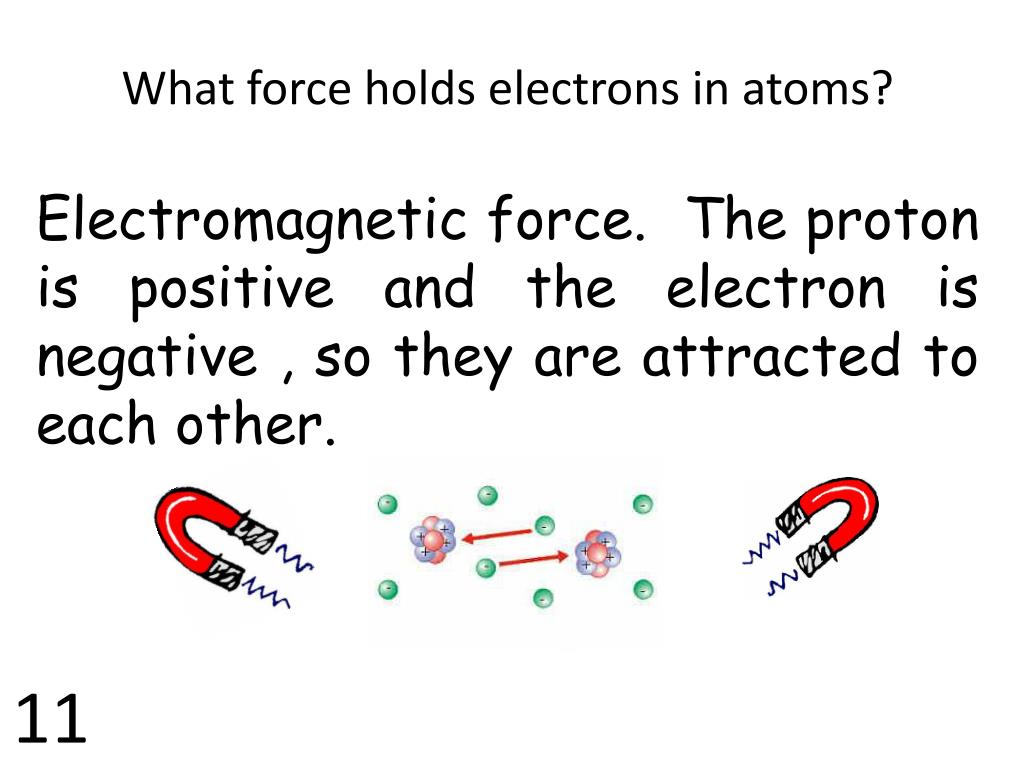 What force holds electrons in atoms?

Electromagnetic force. The proton is positive and the electron is negative , so they are attracted to each other.

11